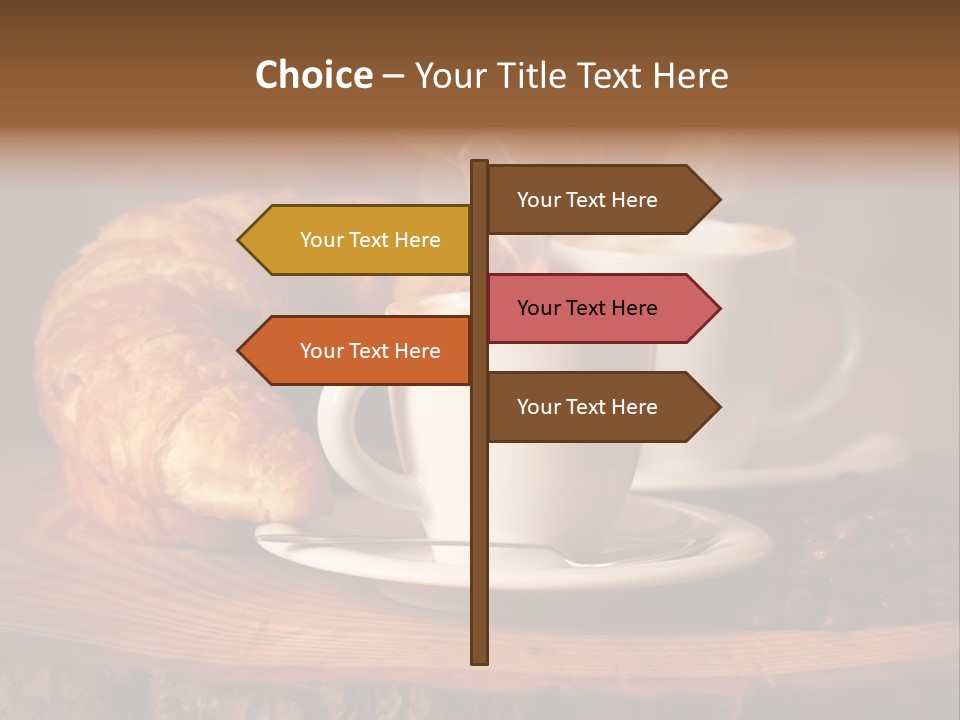 Choice – Your Title Text Here

Your Text Here

Your Text Here

Your Text Here

Your Text Here

Your Text Here